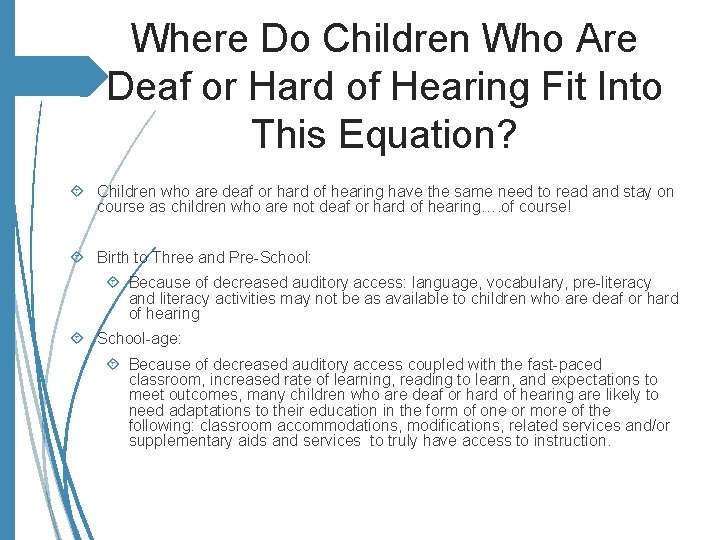 Where Do Children Who Are Deaf or Hard of Hearing Fit Into This Equation?

Children who are deaf or hard of hearing have the same need to read and stay on course as children who are not deaf or hard of hearing….of course!

Birth to Three and Pre-School:

Because of decreased auditory access: language, vocabulary, pre-literacy and literacy activities may not be as available to children who are deaf or hard of hearing

School-age:

Because of decreased auditory access coupled with the fast-paced classroom, increased rate of learning, reading to learn, and expectations to meet outcomes, many children who are deaf or hard of hearing are likely to need adaptations to their education in the form of one or more of the following: classroom accommodations, modifications, related services and/or supplementary aids and services to truly have access to instruction.